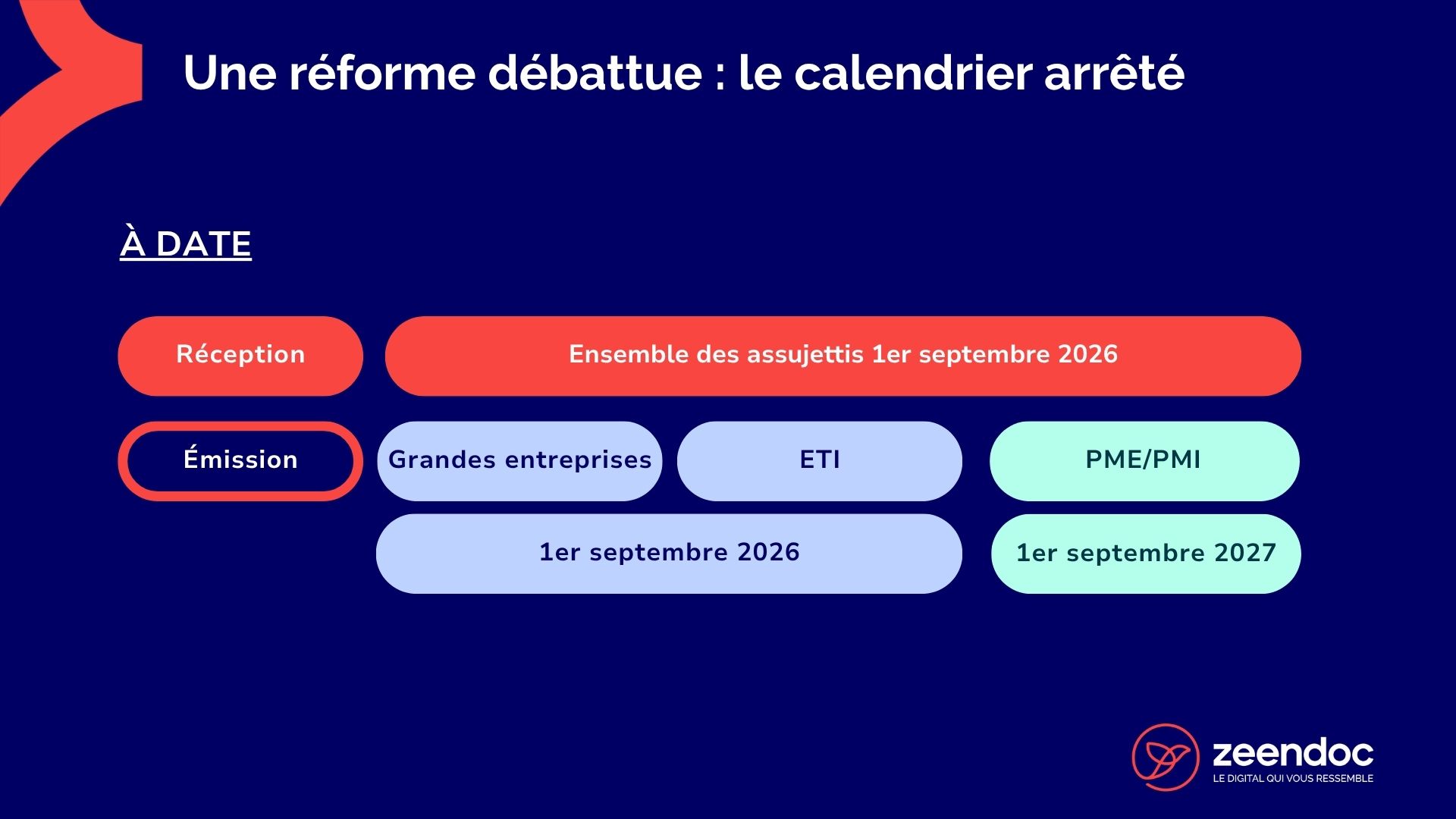 Une réforme débattue : le calendrier arrêté

À DATE

Réception

Ensemble des assujettis 1er septembre 2026

Émission

Grandes entreprises

ETI

PME/PMI

1er septembre 2026

1er septembre 2027

zeendoc
LE DIGITAL QUI VOUS RESSEMBLE